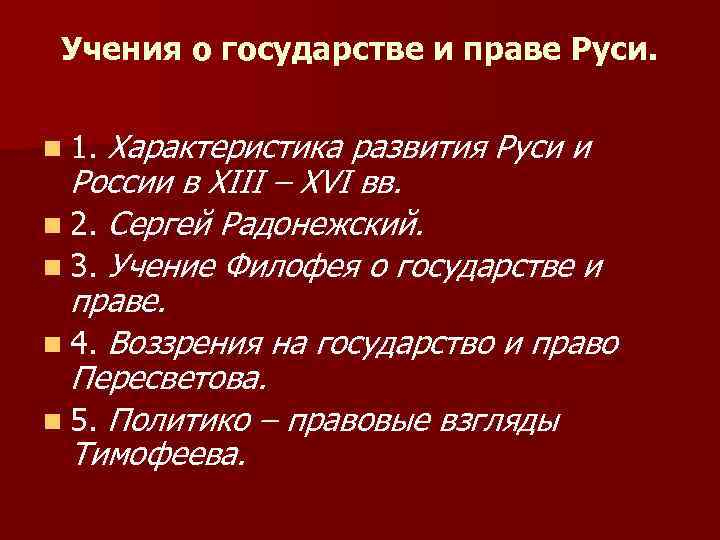 Учения о государстве и праве Руси.

1. Характеристика развития Руси и России в XIII – XVI вв.

2. Сергей Радонежский.

3. Учение Филофея о государстве и праве.

4. Воззрения на государство и право Пересветова.

5. Политико – правовые взгляды Тимофеева.